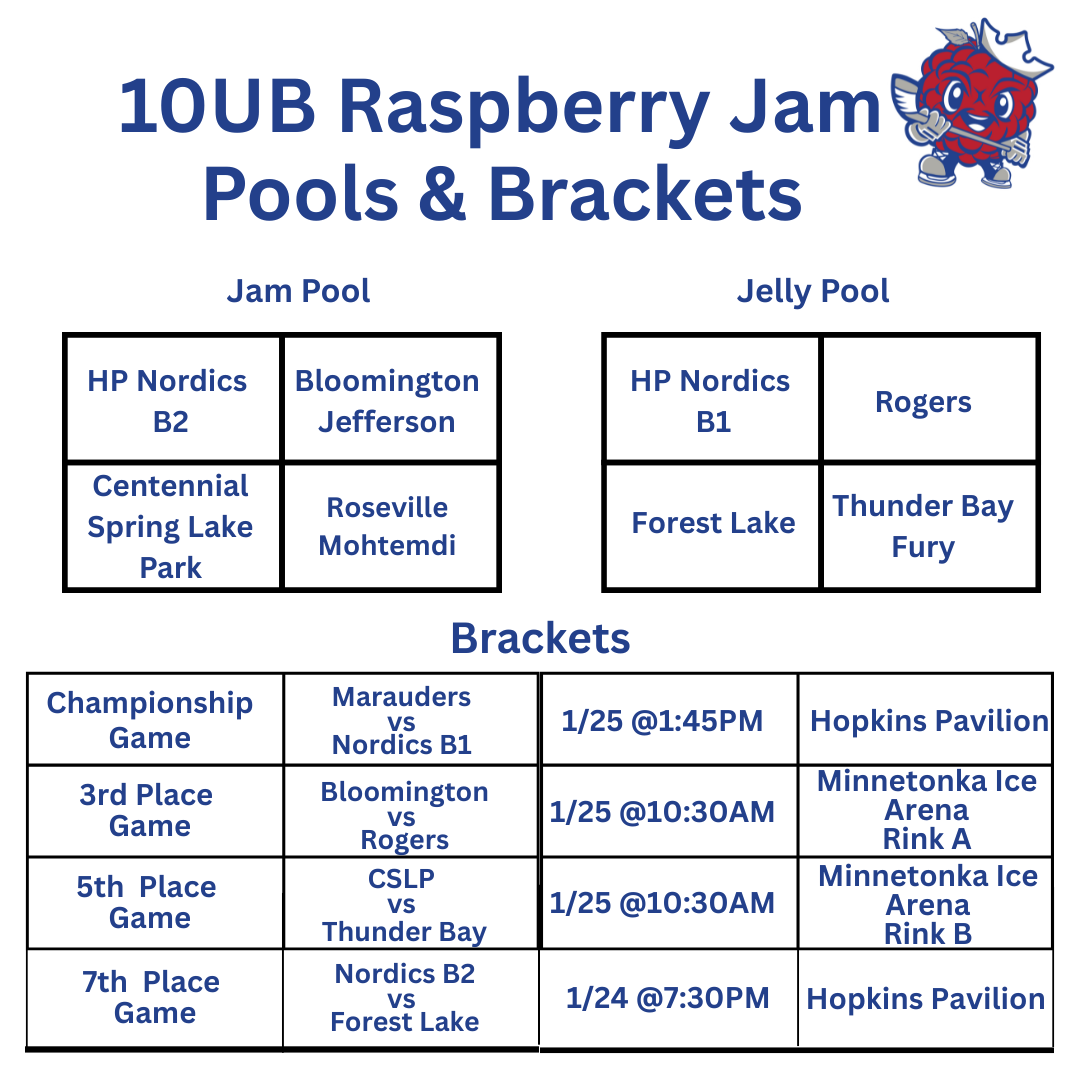 10UB Raspberry Jam
Pools & Brackets

Jam Pool

| HP Nordics B2 | Bloomington Jefferson |
|---|---|
| Centennial Spring Lake Park | Roseville Mohtemdi |

Jelly Pool

| HP Nordics B1 | Rogers |
|---|---|
| Forest Lake | Thunder Bay Fury |

Brackets

| Championship Game | Marauders vs Nordics B1 | 1/25 @1:45PM | Hopkins Pavilion |
|---|---|---|---|
| 3rd Place Game | Bloomington vs Rogers | 1/25 @10:30AM | Minnetonka Ice Arena Rink A |
| 5th Place Game | CSLP vs Thunder Bay | 1/25 @10:30AM | Minnetonka Ice Arena Rink B |
| 7th Place Game | Nordics B2 vs Forest Lake | 1/24 @7:30PM | Hopkins Pavilion |